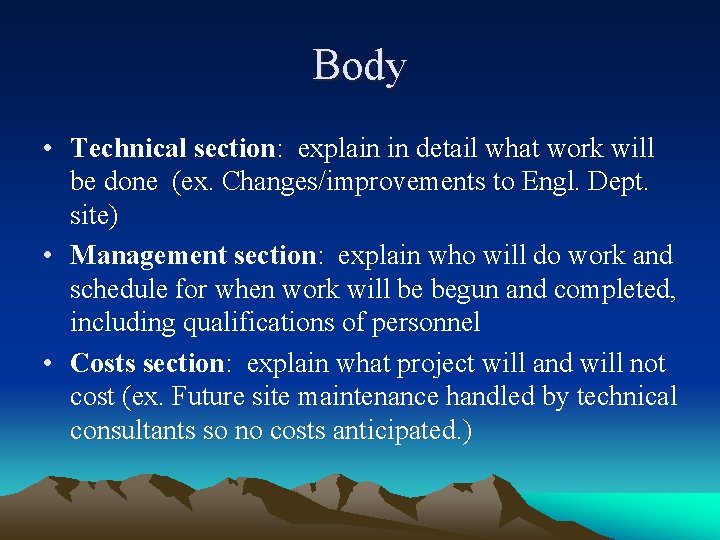 Body

• Technical section: explain in detail what work will be done (ex. Changes/improvements to Engl. Dept. site)

• Management section: explain who will do work and schedule for when work will be begun and completed, including qualifications of personnel

• Costs section: explain what project will and will not cost (ex. Future site maintenance handled by technical consultants so no costs anticipated.)